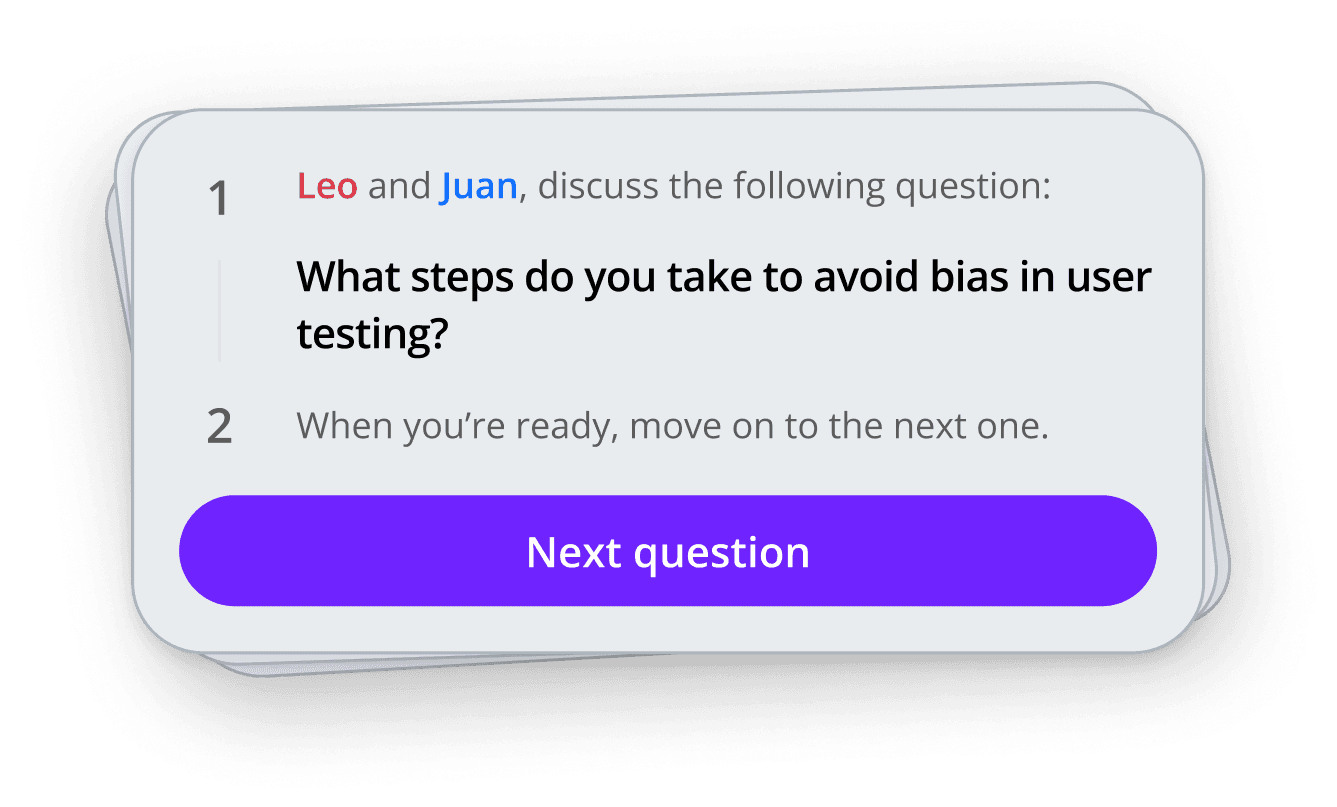 1 Leo and Juan, discuss the following question:

What steps do you take to avoid bias in user testing?

2 When you’re ready, move on to the next one.

Next question